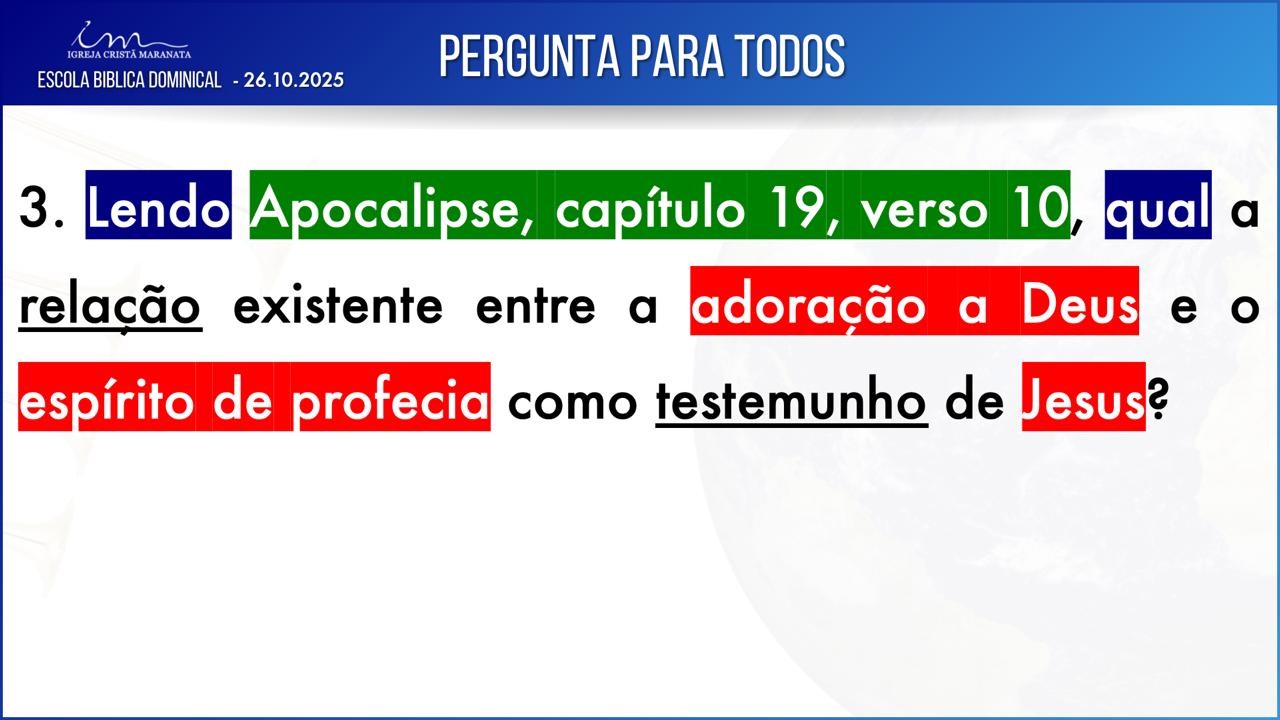 IGREJA CRISTÃ MARANATA
ESCOLA BIBLICA DOMINICAL - 26.10.2025

PERGUNTA PARA TODOS

3. Lendo Apocalipse, capítulo 19, verso 10, qual a relação existente entre a adoração a Deus e o espírito de profecia como testemunho de Jesus?